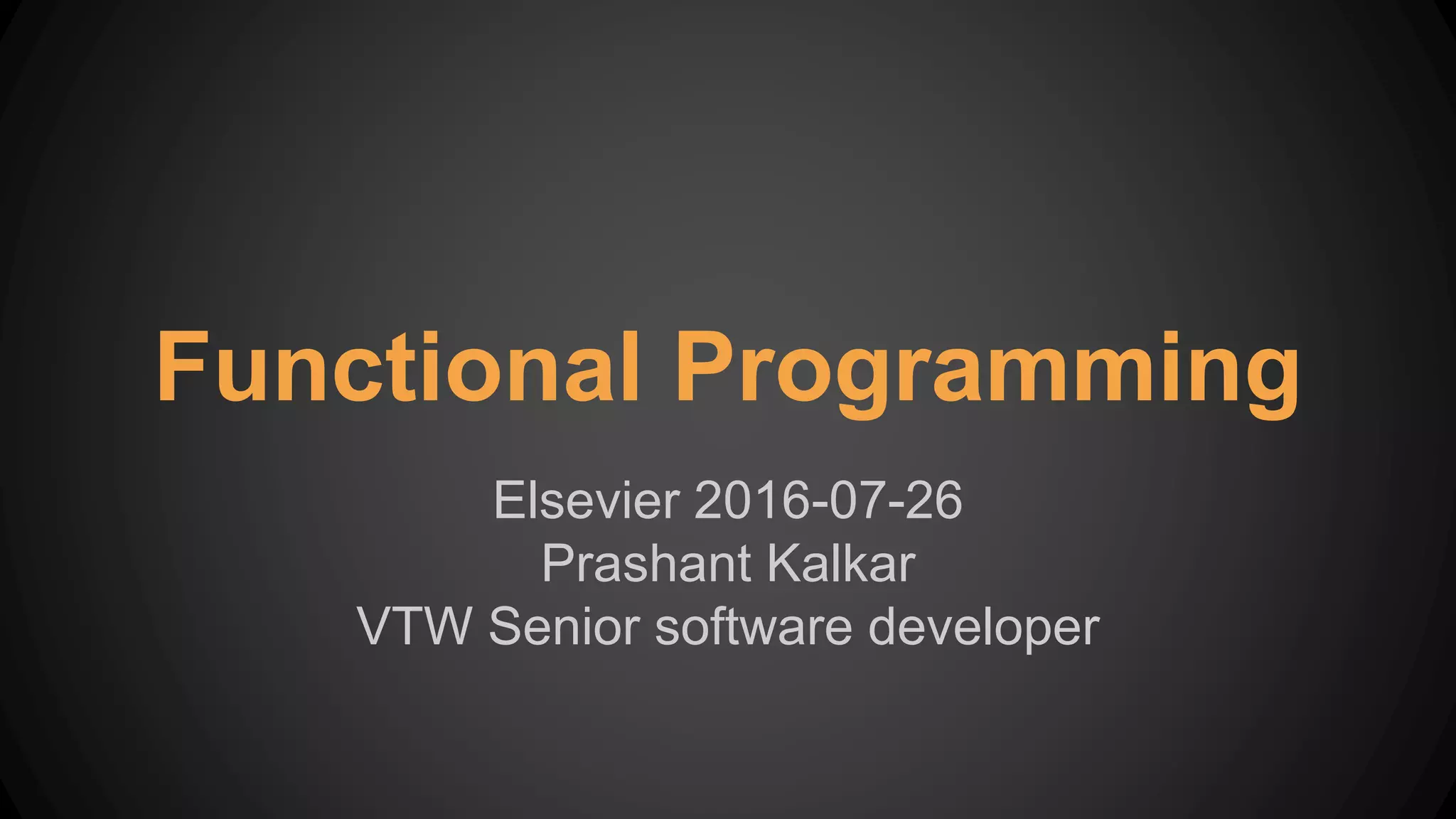 Functional Programming

Elsevier 2016-07-26
Prashant Kalkar
VTW Senior software developer